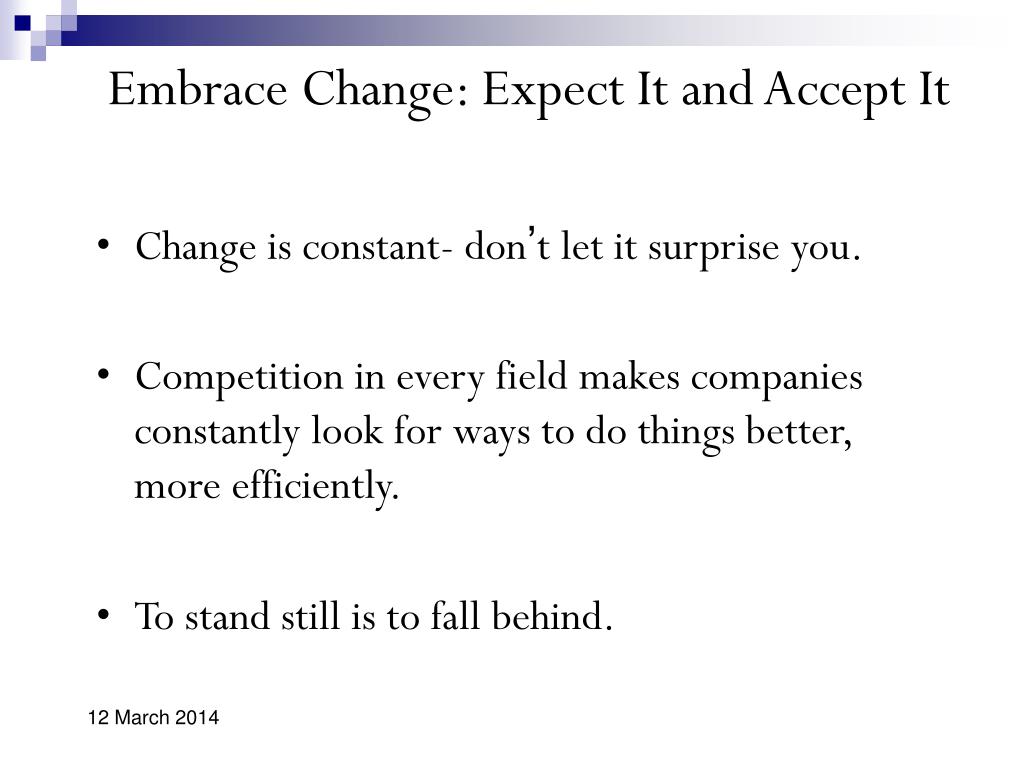 Embrace Change: Expect It and Accept It

• Change is constant- don't let it surprise you.

• Competition in every field makes companies constantly look for ways to do things better, more efficiently.

• To stand still is to fall behind.

12 March 2014